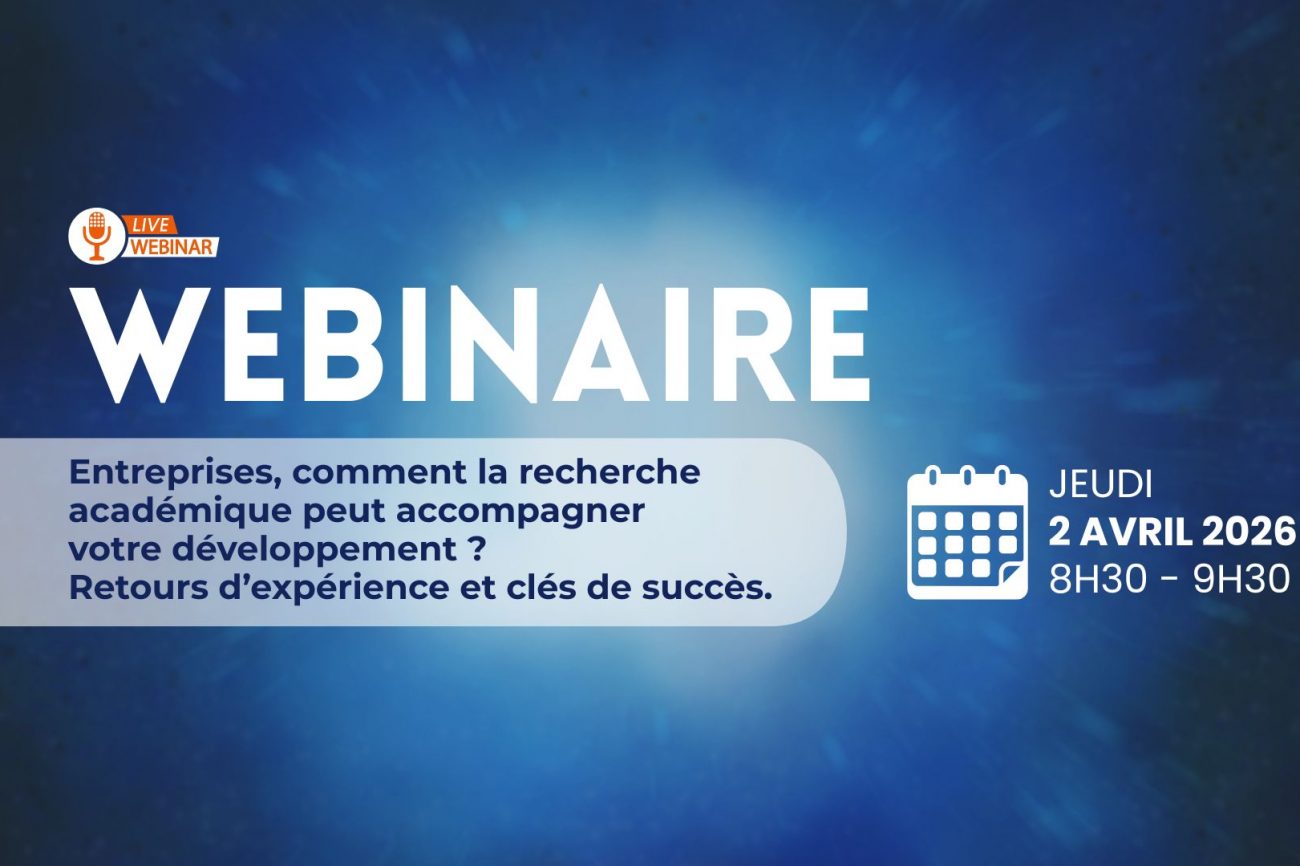 LIVE
WEBINAR

WEBINAIRE

Entreprises, comment la recherche académique peut accompagner votre développement ?
Retours d'expérience et clés de succès.

JEUDI
2 AVRIL 2026
8H30 - 9H30